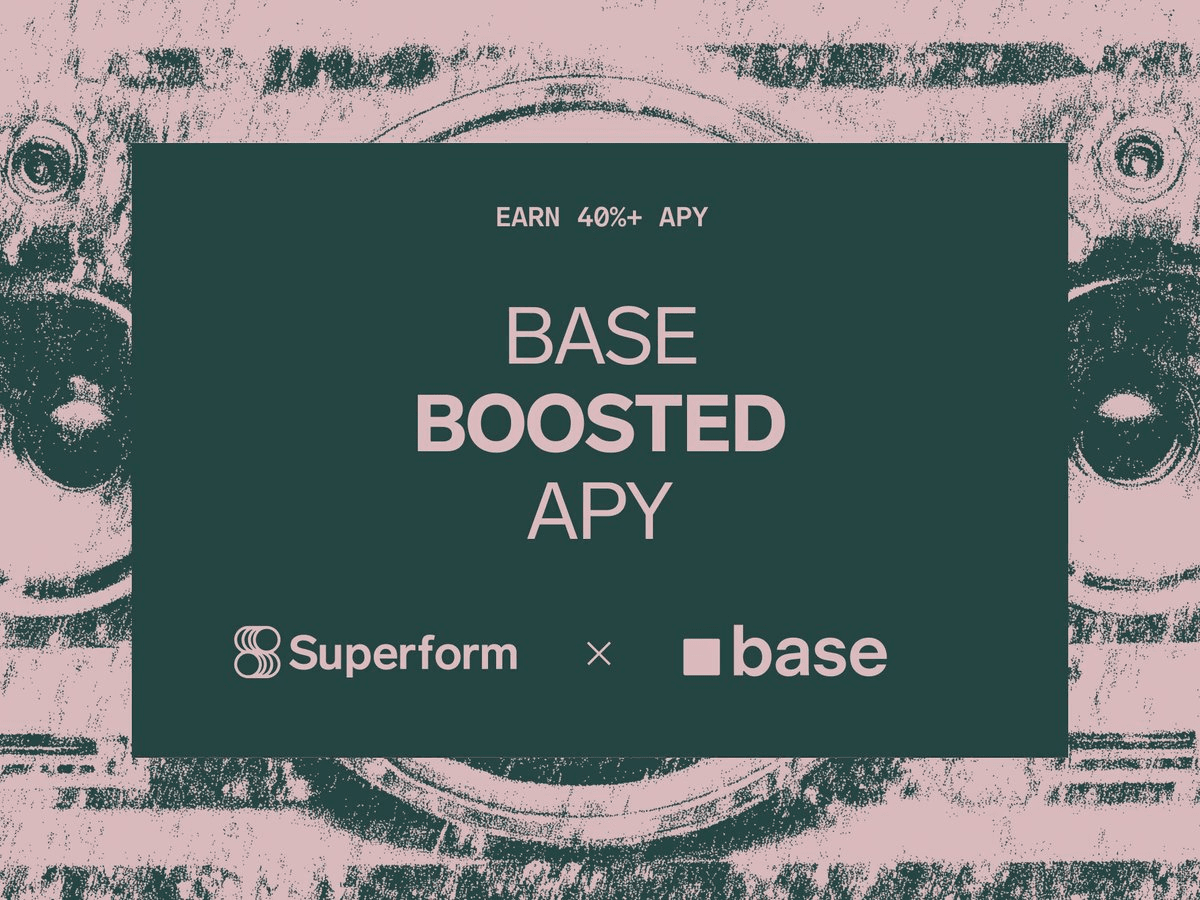 EARN 40%+ APY

BASE
BOOSTED
APY

Superform × base